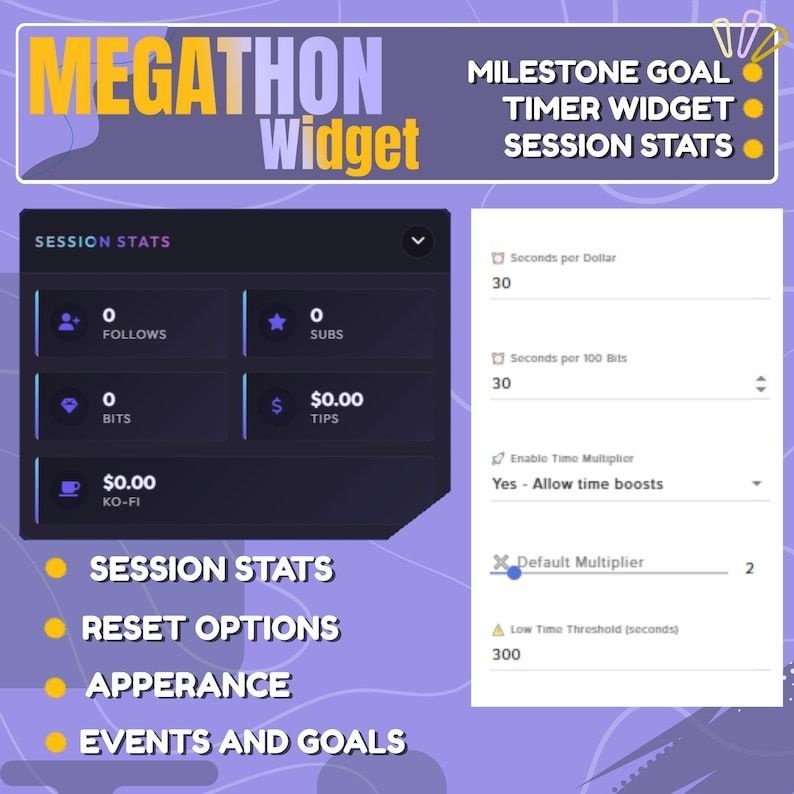 MEGATHON Widget

MILESTONE GOAL
TIMER WIDGET
SESSION STATS

SESSION STATS

0
FOLLOWS

0
SUBS

0
BITS

$0.00
TIPS

$0.00
KO-FI

SESSION STATS
RESET OPTIONS
APPERANCE
EVENTS AND GOALS

Seconds per Dollar
30

Seconds per 100 Bits
30

Enable Time Multiplier
Yes - Allow time boosts

Default Multiplier
2

Low Time Threshold (seconds)
300